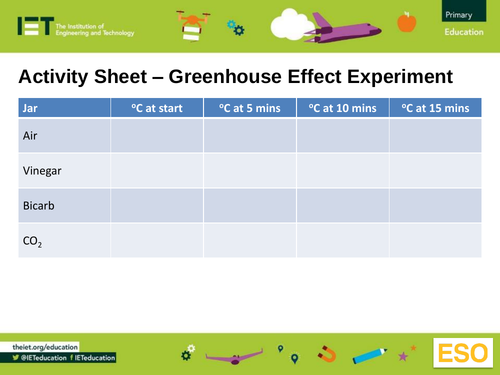 IET The Institution of Engineering and Technology

Primary Education

Activity Sheet – Greenhouse Effect Experiment

| Jar | °C at start | °C at 5 mins | °C at 10 mins | °C at 15 mins |
|---|---|---|---|---|
| Air | | | | |
| Vinegar | | | | |
| Bicarb | | | | |
| $CO_2$ | | | | |

theiet.org/education
@IETeducation IETeducation

ESO